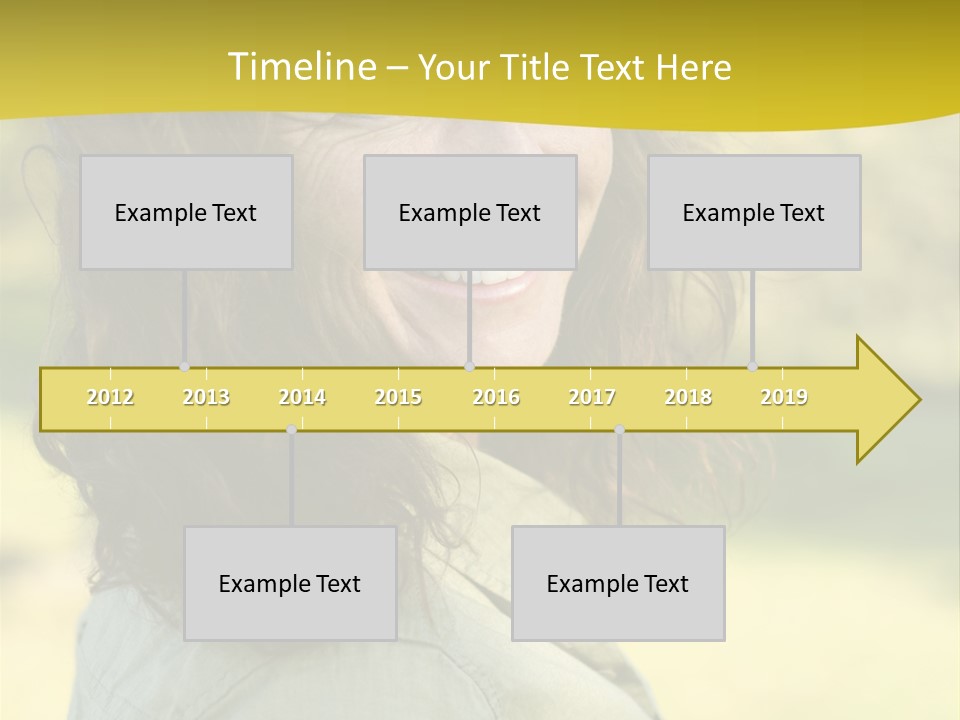 Timeline – Your Title Text Here

Example Text

Example Text

Example Text

2012 2013 2014 2015 2016 2017 2018 2019

Example Text

Example Text